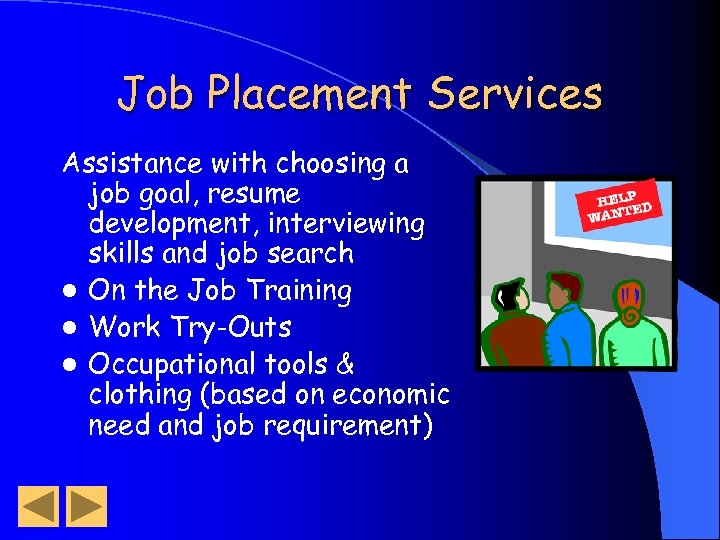 Job Placement Services

Assistance with choosing a job goal, resume development, interviewing skills and job search

- On the Job Training
- Work Try-Outs
- Occupational tools & clothing (based on economic need and job requirement)

HELP WANTED